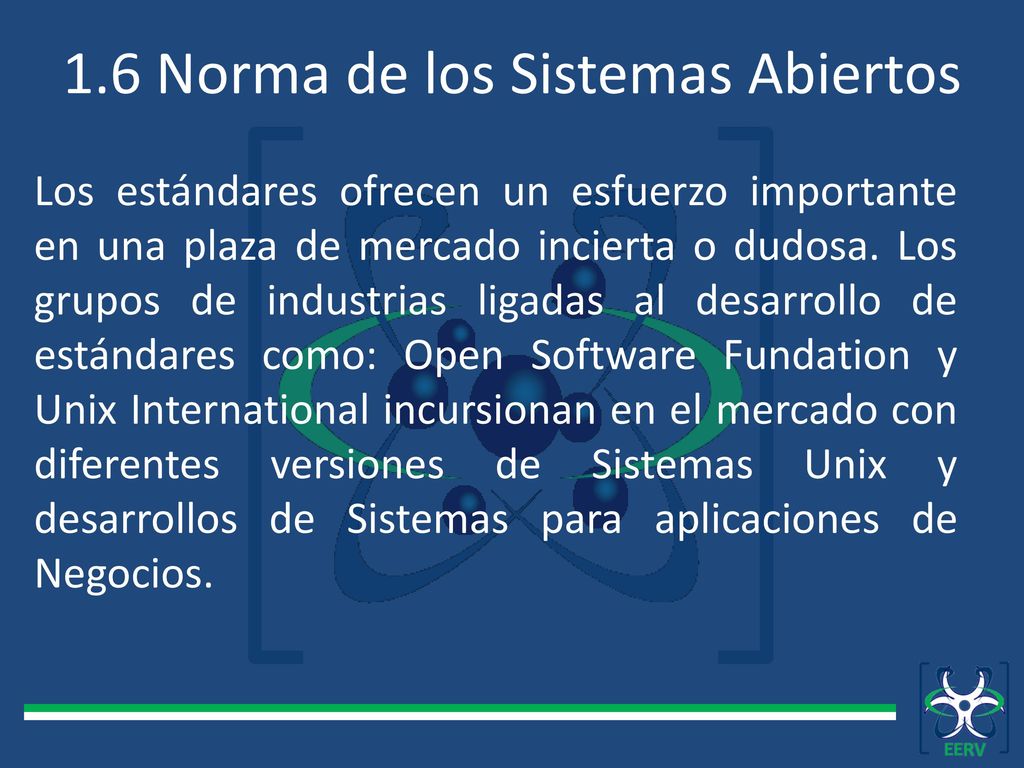 1.6 Norma de los Sistemas Abiertos

Los estándares ofrecen un esfuerzo importante en una plaza de mercado incierta o dudosa. Los grupos de industrias ligadas al desarrollo de estándares como: Open Software Fundation y Unix International incursionan en el mercado con diferentes versiones de Sistemas Unix y desarrollos de Sistemas para aplicaciones de Negocios.

EERV